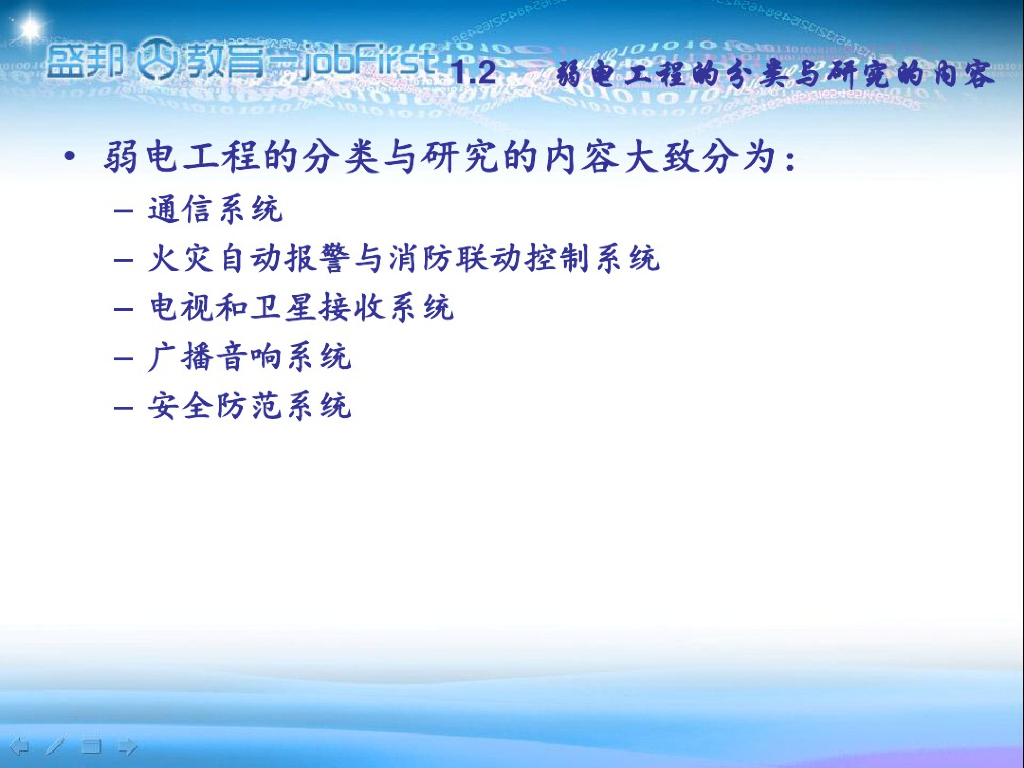 盛邦教育—jobFirst

1.2 弱电工程的分类与研究的内容

• 弱电工程的分类与研究的内容大致分为：
– 通信系统
– 火灾自动报警与消防联动控制系统
– 电视和卫星接收系统
– 广播音响系统
– 安全防范系统